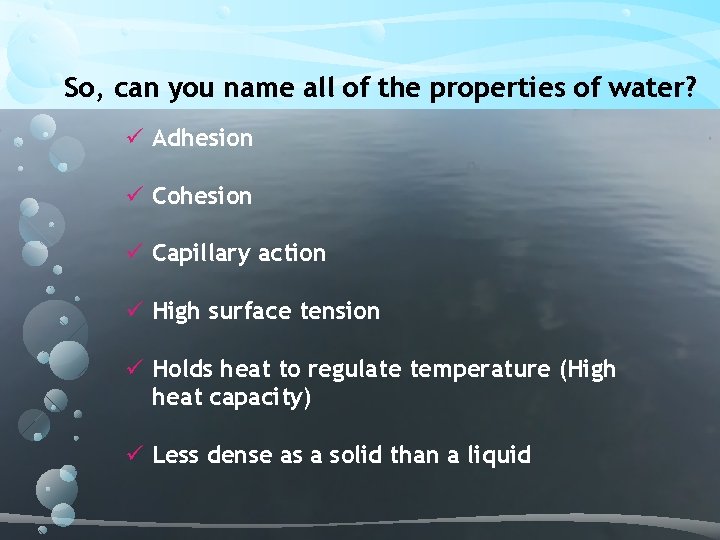 So, can you name all of the properties of water?

✓ Adhesion

✓ Cohesion

✓ Capillary action

✓ High surface tension

✓ Holds heat to regulate temperature (High heat capacity)

✓ Less dense as a solid than a liquid